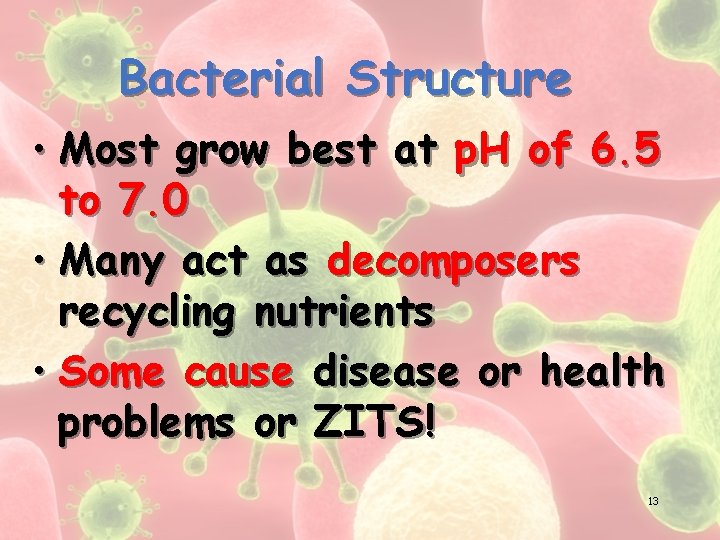 Bacterial Structure

• Most grow best at pH of 6.5 to 7.0

• Many act as decomposers recycling nutrients

• Some cause disease or health problems or ZITS!

13